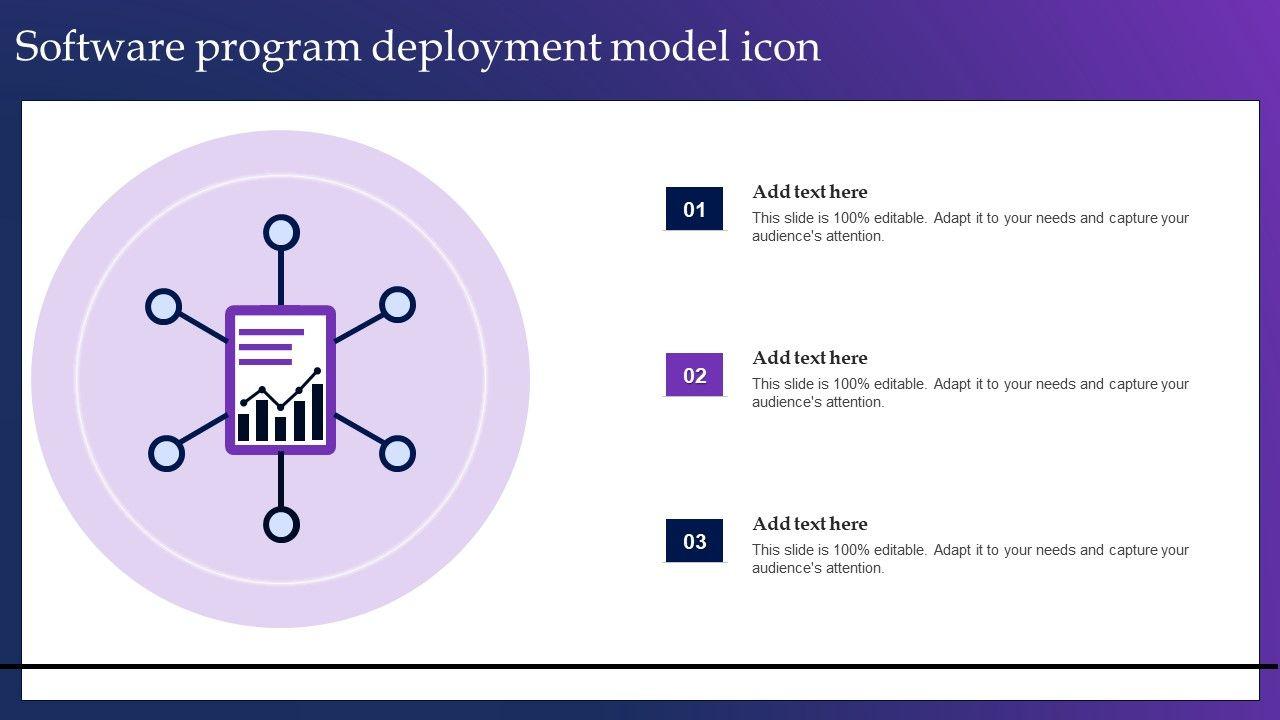 Software program deployment model icon

01

Add text here

This slide is 100% editable. Adapt it to your needs and capture your audience's attention.

02

Add text here

This slide is 100% editable. Adapt it to your needs and capture your audience's attention.

03

Add text here

This slide is 100% editable. Adapt it to your needs and capture your audience's attention.